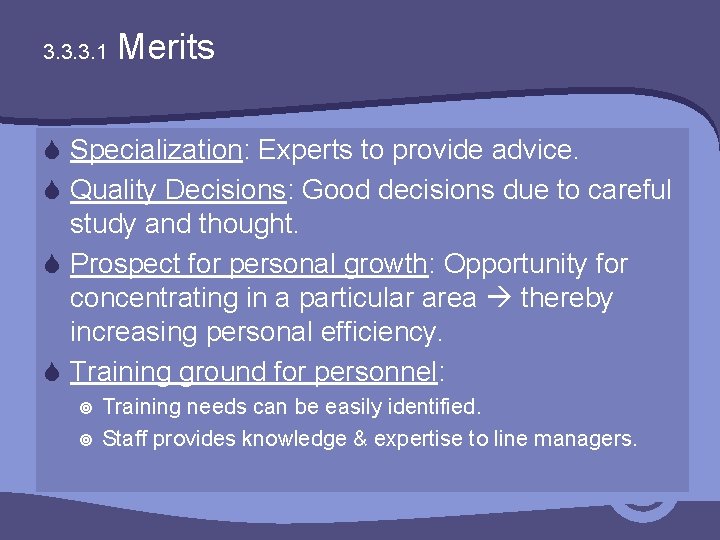 3.3.3.1 Merits

Specialization: Experts to provide advice.

Quality Decisions: Good decisions due to careful study and thought.

Prospect for personal growth: Opportunity for concentrating in a particular area → thereby increasing personal efficiency.

Training ground for personnel:

Training needs can be easily identified.

Staff provides knowledge & expertise to line managers.